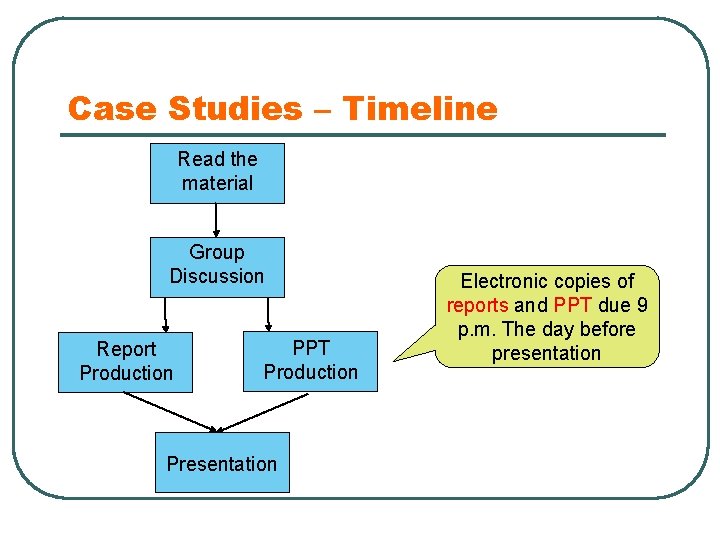 Case Studies – Timeline

Read the material

Group Discussion

Report Production

PPT Production

Presentation

Electronic copies of reports and PPT due 9 p.m. The day before presentation